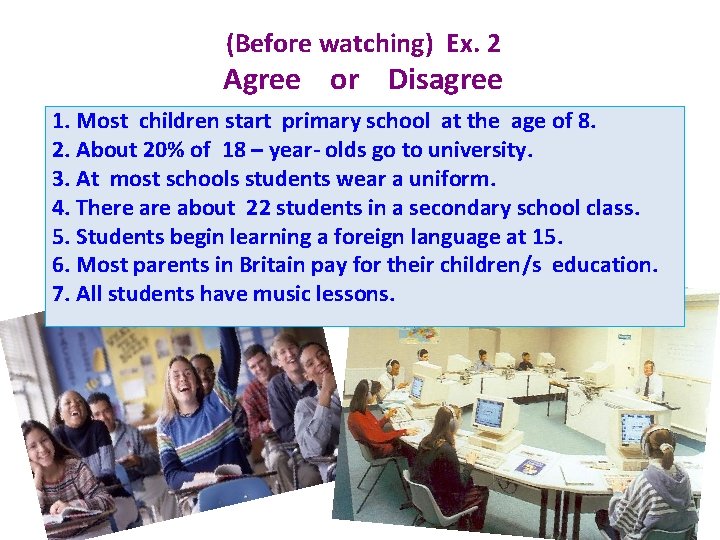 (Before watching) Ex. 2
Agree or Disagree

1. Most children start primary school at the age of 8.
2. About 20% of 18 – year- olds go to university.
3. At most schools students wear a uniform.
4. There are about 22 students in a secondary school class.
5. Students begin learning a foreign language at 15.
6. Most parents in Britain pay for their children/s education.
7. All students have music lessons.